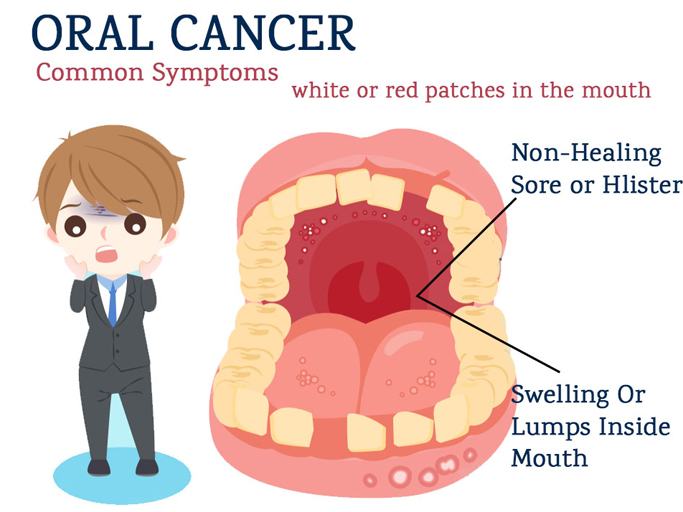 ORAL CANCER
Common Symptoms
white or red patches in the mouth

Non-Healing Sore or Hlister

Swelling Or Lumps Inside Mouth